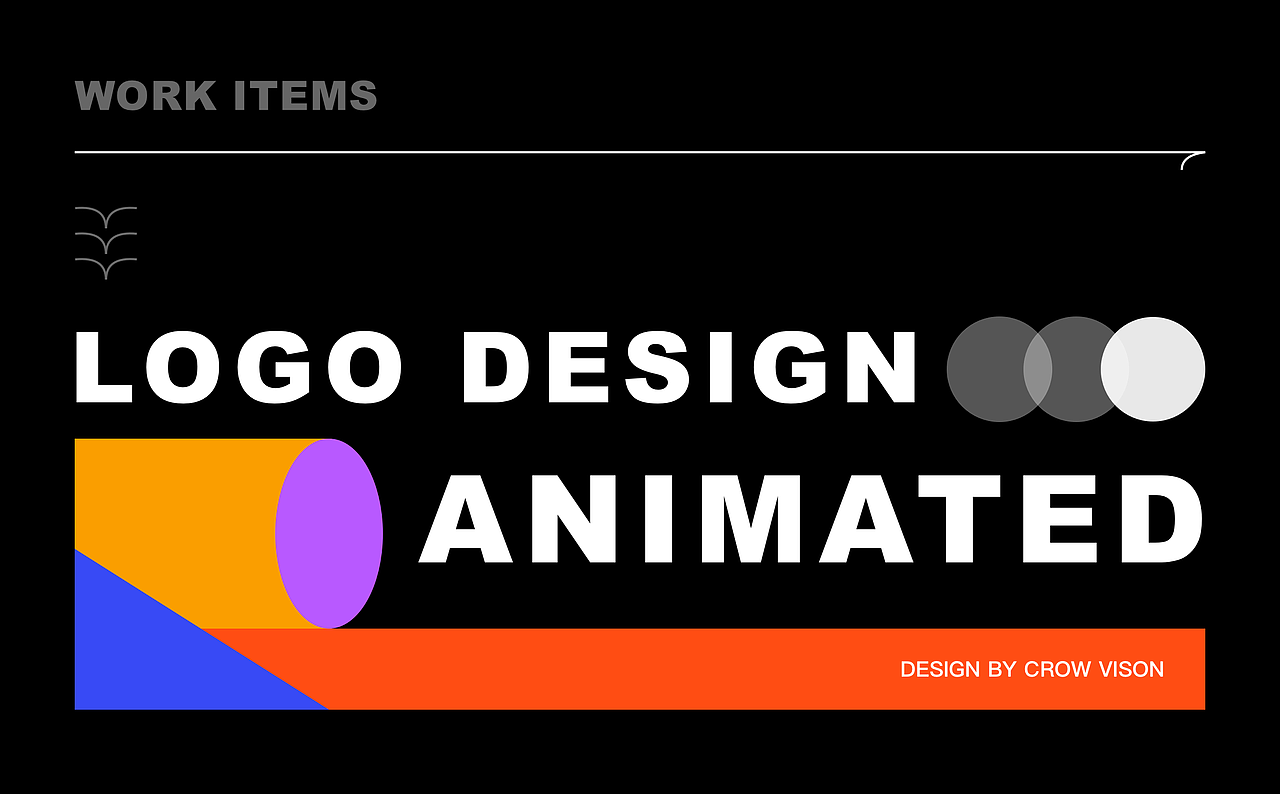 WORK ITEMS

LOGO DESIGN

ANIMATED

DESIGN BY CROW VISON